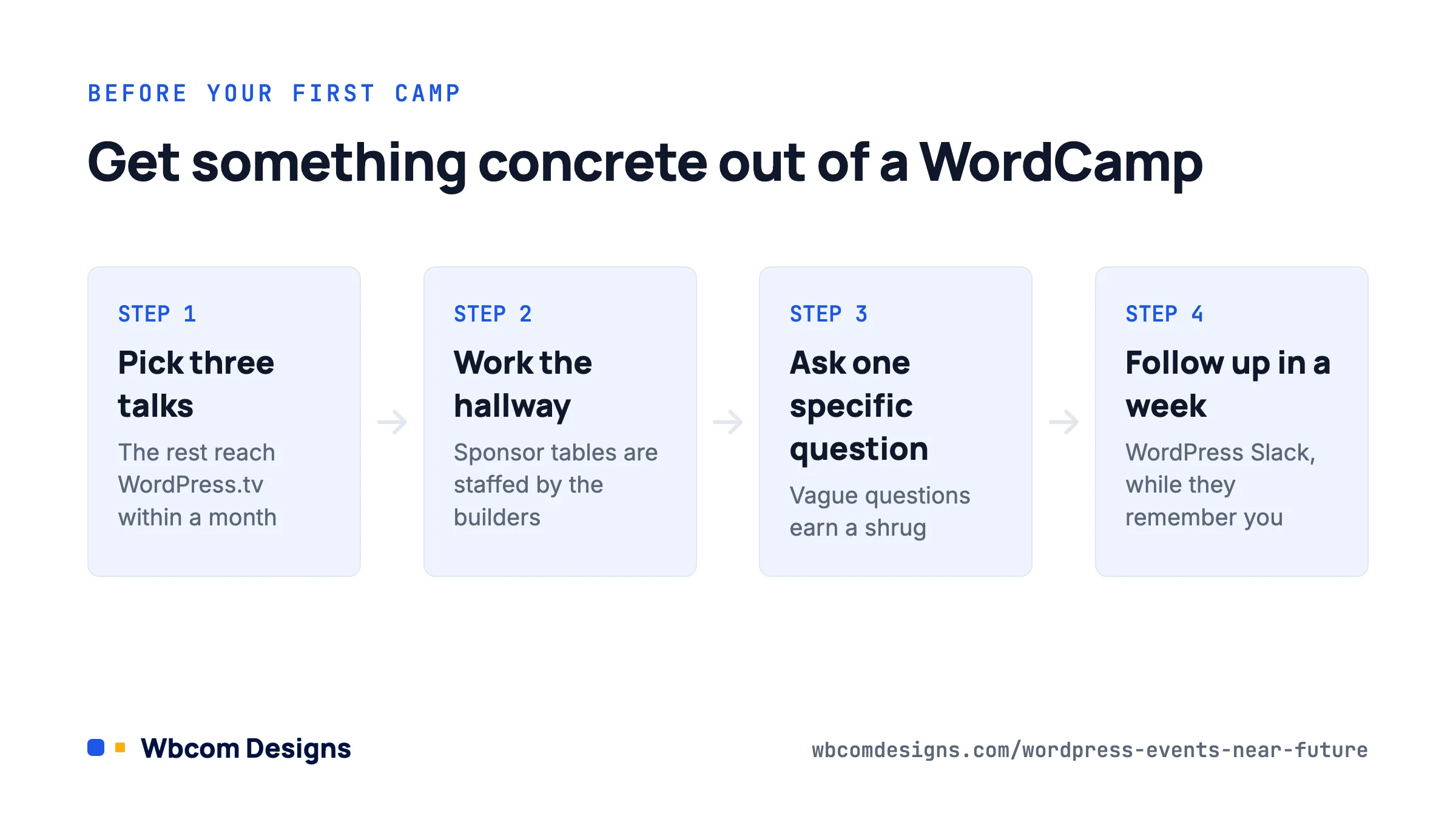 BEFORE YOUR FIRST CAMP

Get something concrete out of a WordCamp

STEP 1

Pick three talks

The rest reach WordPress.tv within a month

STEP 2

Work the hallway

Sponsor tables are staffed by the builders

STEP 3

Ask one specific question

Vague questions earn a shrug

STEP 4

Follow up in a week

WordPress Slack, while they remember you

Wbcom Designs

wbcomdesigns.com/wordpress-events-near-future